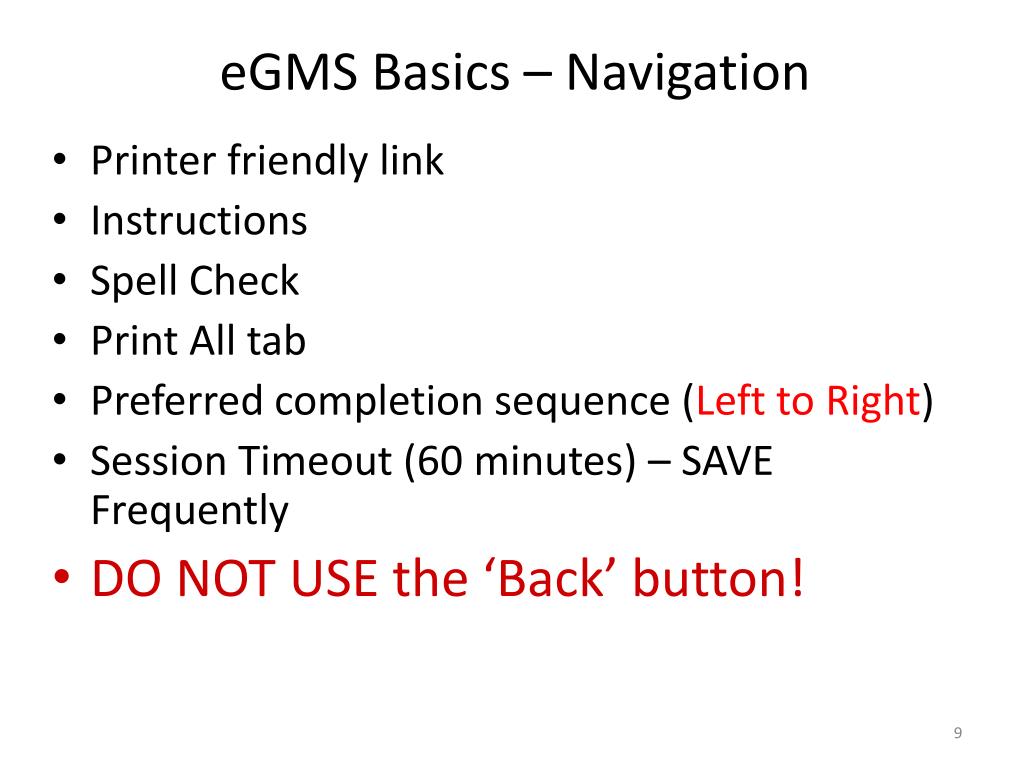 eGMS Basics – Navigation

• Printer friendly link
• Instructions
• Spell Check
• Print All tab
• Preferred completion sequence (Left to Right)
• Session Timeout (60 minutes) – SAVE Frequently
• DO NOT USE the ‘Back’ button!

9